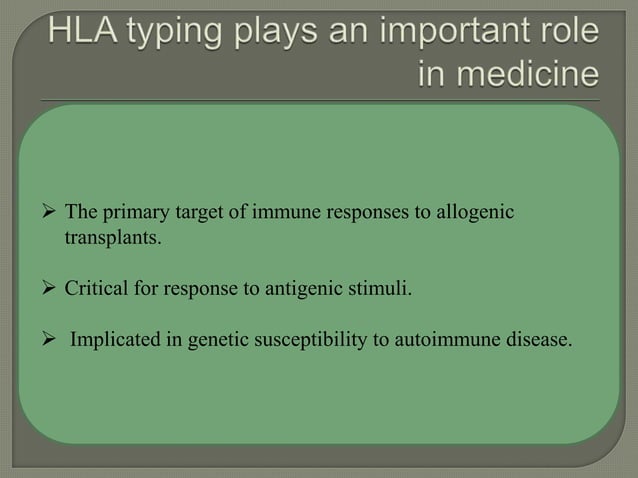 HLA typing plays an important role in medicine

➢ The primary target of immune responses to allogenic transplants.

➢ Critical for response to antigenic stimuli.

➢ Implicated in genetic susceptibility to autoimmune disease.